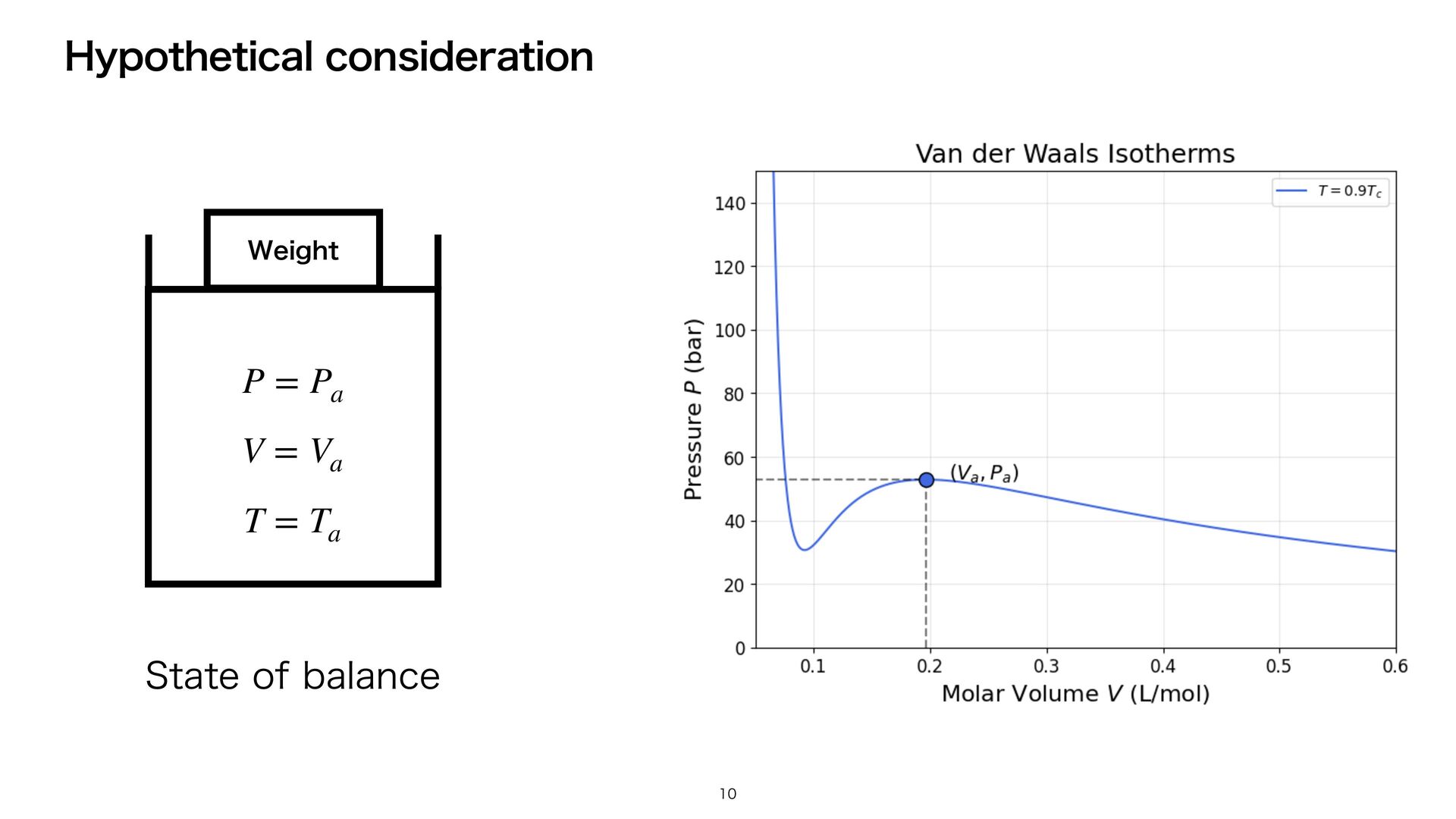 Hypothetical consideration

Weight

$P = P_a$

$V = V_a$

$T = T_a$

State of balance

Van der Waals Isotherms

$T = 0.9T_c$

Pressure $P$ (bar)

140
120
100
80
60
40
20
0

$(V_a, P_a)$

0.1
0.2
0.3
0.4
0.5
0.6

Molar Volume $V$ (L/mol)

10